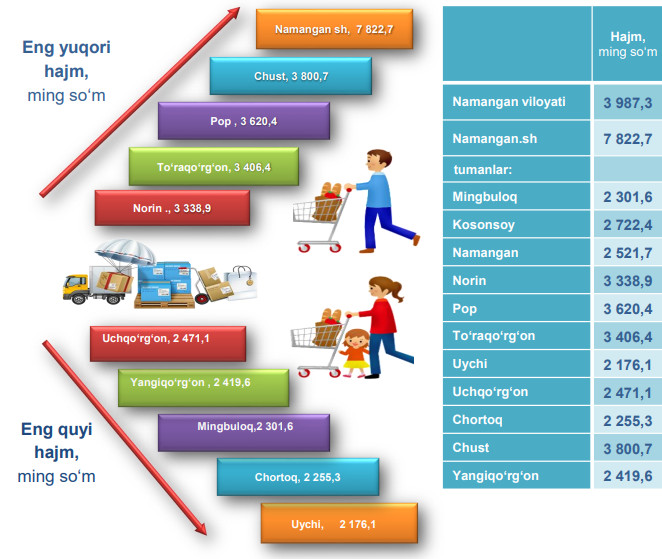 Eng yuqori hajm, ming so‘m

Namangan sh, 7 822,7

Chust, 3 800,7

Pop , 3 620,4

To‘raqo‘rg‘on, 3 406,4

Norin ., 3 338,9

Uchqo‘rg‘on, 2 471,1

Yangiqo‘rg‘on , 2 419,6

Mingbuloq,2 301,6

Chortoq, 2 255,3

Uychi, 2 176,1

Eng quyi hajm, ming so‘m

| | Hajm, ming so‘m |
|---|---|
| Namangan viloyati | 3 987,3 |
| Namangan.sh | 7 822,7 |
| tumanlar: | |
| Mingbuloq | 2 301,6 |
| Kosonsoy | 2 722,4 |
| Namangan | 2 521,7 |
| Norin | 3 338,9 |
| Pop | 3 620,4 |
| To‘raqo‘rg‘on | 3 406,4 |
| Uychi | 2 176,1 |
| Uchqo‘rg‘on | 2 471,1 |
| Chortoq | 2 255,3 |
| Chust | 3 800,7 |
| Yangiqo‘rg‘on | 2 419,6 |